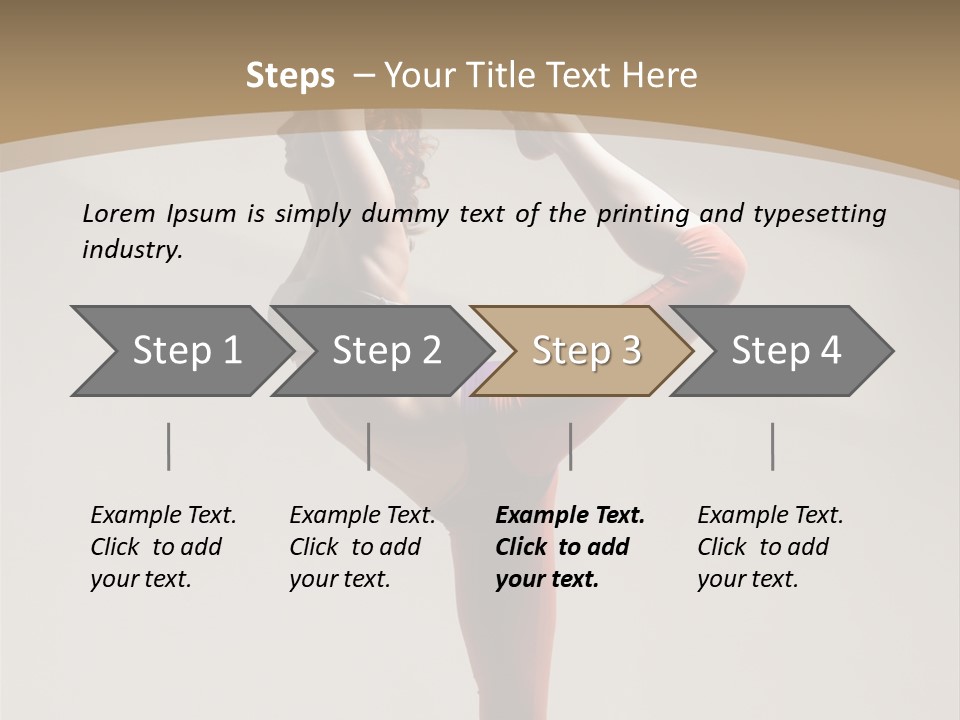 Steps – Your Title Text Here

Lorem Ipsum is simply dummy text of the printing and typesetting industry.

Step 1

Step 2

Step 3

Step 4

Example Text. Click to add your text.

Example Text. Click to add your text.

Example Text. Click to add your text.

Example Text. Click to add your text.